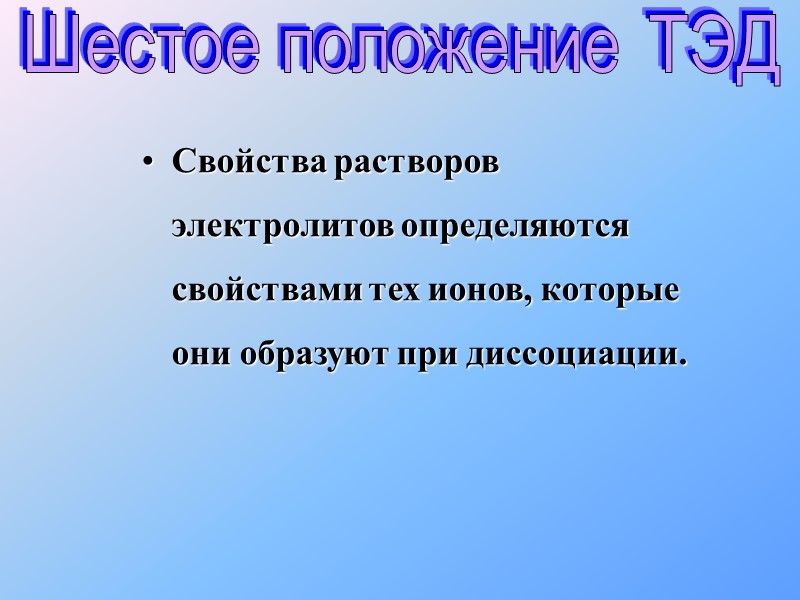 Шестое положение ТЭД

• Свойства растворов электролитов определяются свойствами тех ионов, которые они образуют при диссоциации.